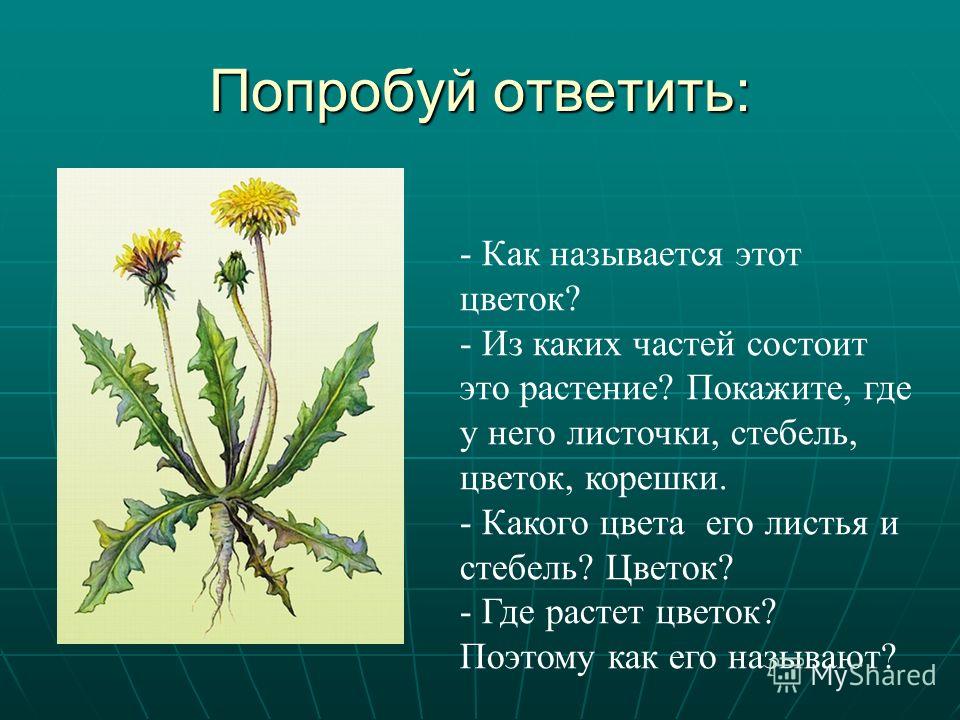 Попробуй ответить:

- Как называется этот цветок?
- Из каких частей состоит это растение? Покажите, где у него листочки, стебель, цветок, корешки.
- Какого цвета его листья и стебель? Цветок?
- Где растет цветок? Поэтому как его называют?

MyShared